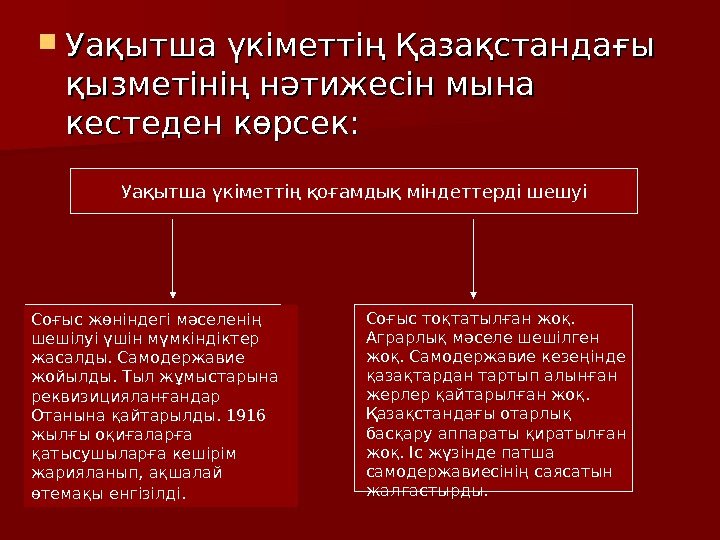 Уақытша үкіметтің Қазақстандағы қызметінің нәтижесін мына кестеден көрсек:

Уақытша үкіметтің қоғамдық міндеттерді шешуі

Соғыс жөніндегі мәселенің шешілуі үшін мүмкіндіктер жасалды. Самодержавие жойылды. Тыл жұмыстарына реквизицияланғандар Отанына қайтарылды. 1916 жылғы оқиғаларға қатысушыларға кешірім жарияланып, ақшалай өтемақы енгізілді.

Соғыс тоқтатылған жоқ. Аграрлық мәселе шешілген жоқ. Самодержавие кезеңінде қазақтардан тартып алынған жерлер қайтарылған жоқ. Қазақстандағы отарлық басқару аппараты қиратылған жоқ. Іс жүзінде патша самодержавиесінің саясатын жалғастырды.